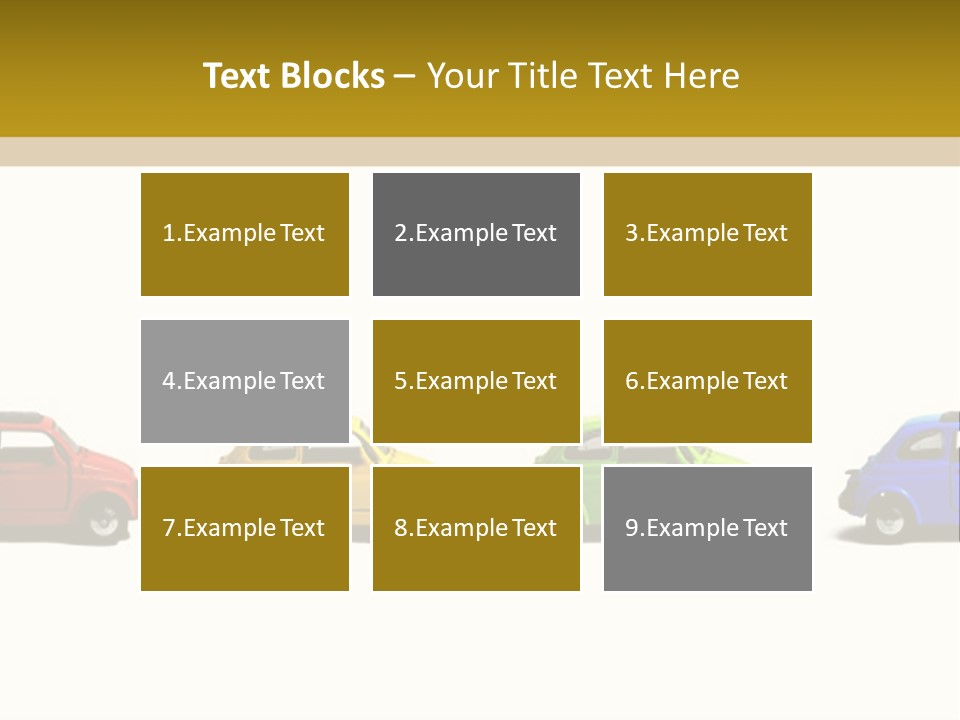 Text Blocks – Your Title Text Here

1.Example Text

2.Example Text

3.Example Text

4.Example Text

5.Example Text

6.Example Text

7.Example Text

8.Example Text

9.Example Text